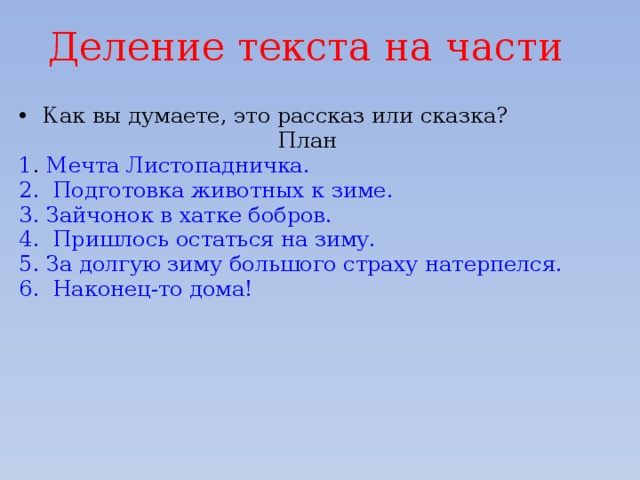 Деление текста на части

• Как вы думаете, это рассказ или сказка?

План

1. Мечта Листопадничка.
2. Подготовка животных к зиме.
3. Зайчонок в хатке бобров.
4. Пришлось остаться на зиму.
5. За долгую зиму большого страху натерпелся.
6. Наконец-то дома!